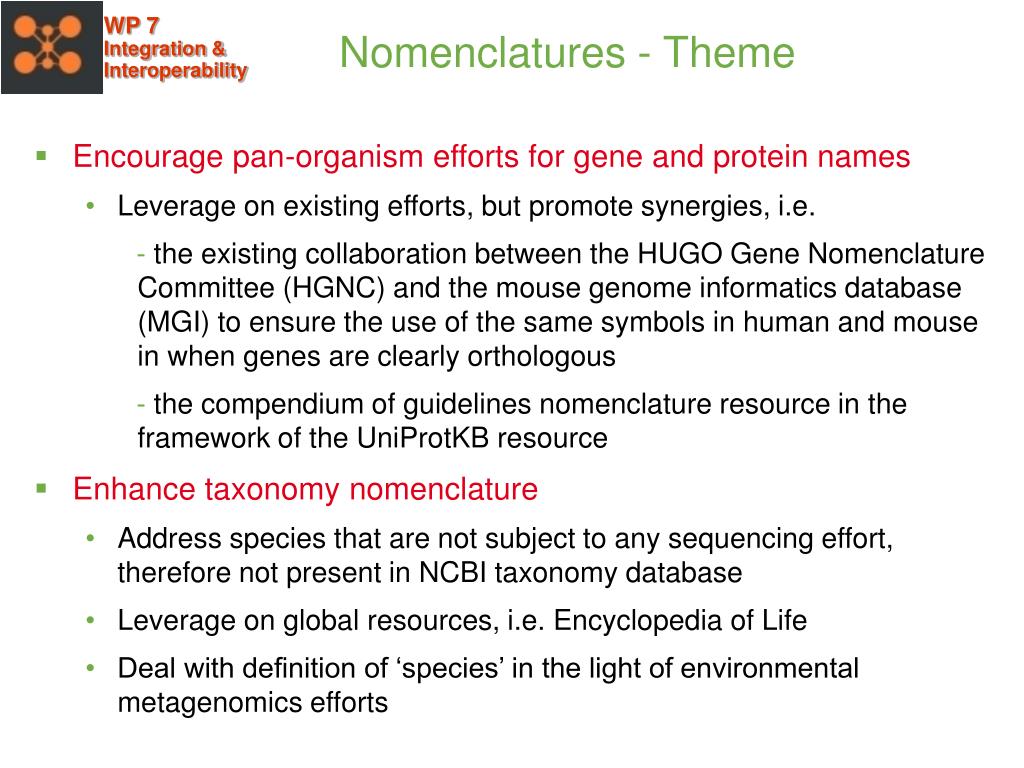 WP 7
Integration &
Interoperability

Nomenclatures - Theme

▪ Encourage pan-organism efforts for gene and protein names

• Leverage on existing efforts, but promote synergies, i.e.

- the existing collaboration between the HUGO Gene Nomenclature Committee (HGNC) and the mouse genome informatics database (MGI) to ensure the use of the same symbols in human and mouse in when genes are clearly orthologous

- the compendium of guidelines nomenclature resource in the framework of the UniProtKB resource

▪ Enhance taxonomy nomenclature

• Address species that are not subject to any sequencing effort, therefore not present in NCBI taxonomy database

• Leverage on global resources, i.e. Encyclopedia of Life

• Deal with definition of ‘species’ in the light of environmental metagenomics efforts